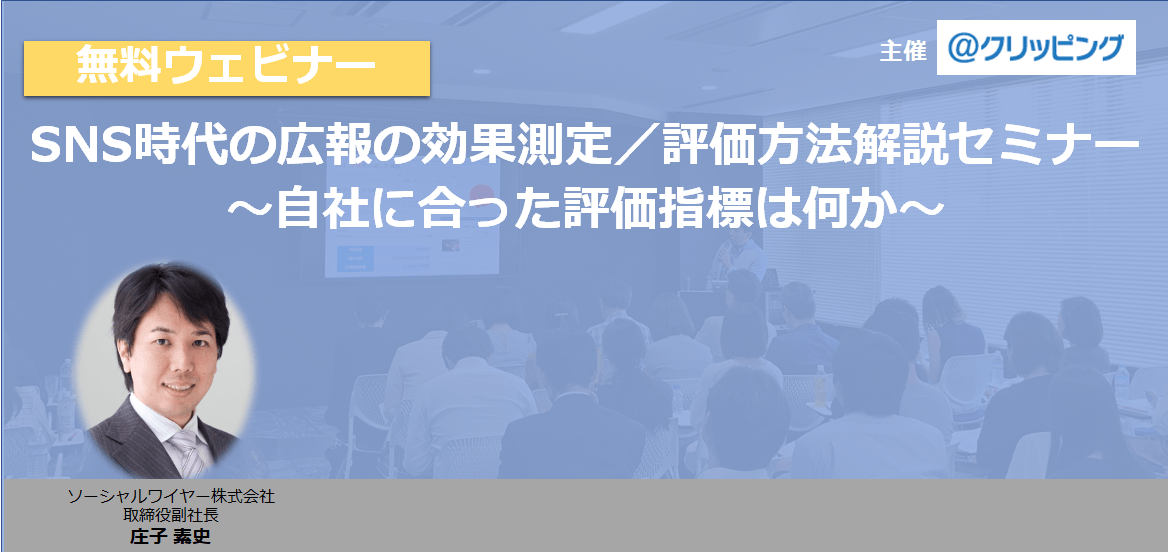 無料ウェビナー

主催 @クリッピング

SNS時代の広報の効果測定／評価方法解説セミナー
～自社に合った評価指標は何か～

ソーシャルワイヤー株式会社
取締役副社長
庄子 素史